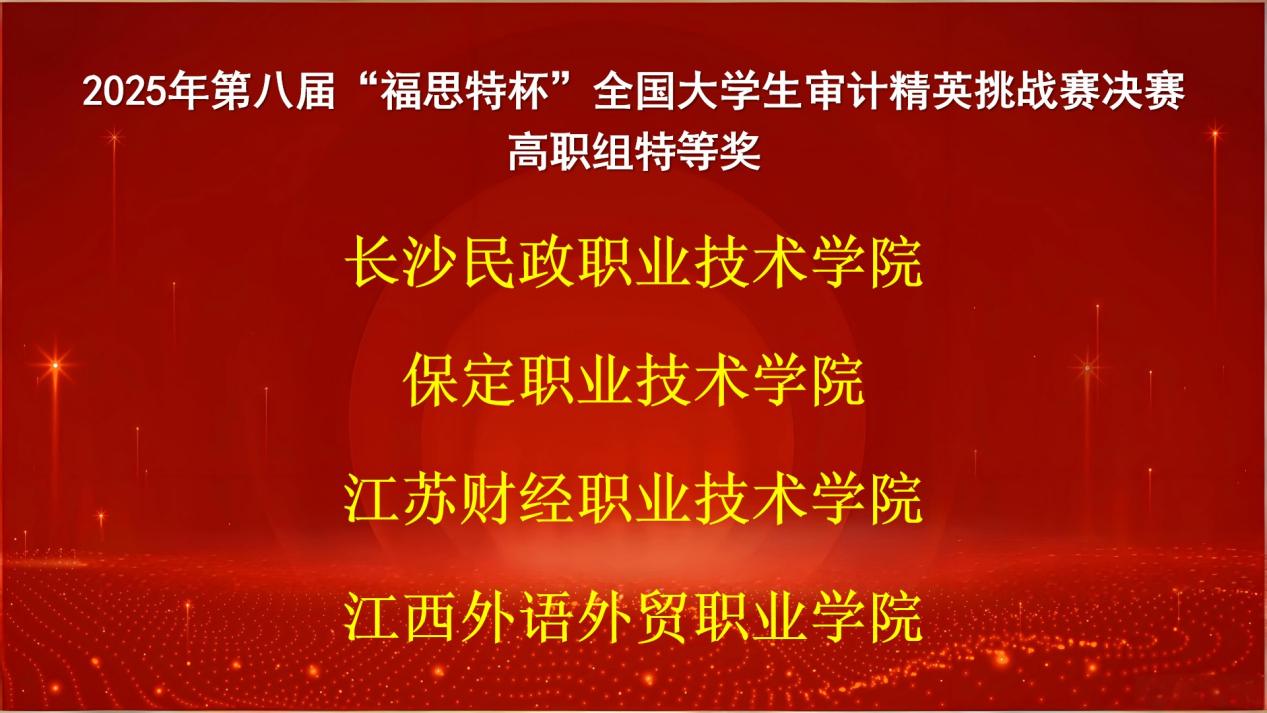 2025年第八届“福思特杯”全国大学生审计精英挑战赛决赛
高职组特等奖

长沙民政职业技术学院

保定职业技术学院

江苏财经职业技术学院

江西外语外贸职业学院